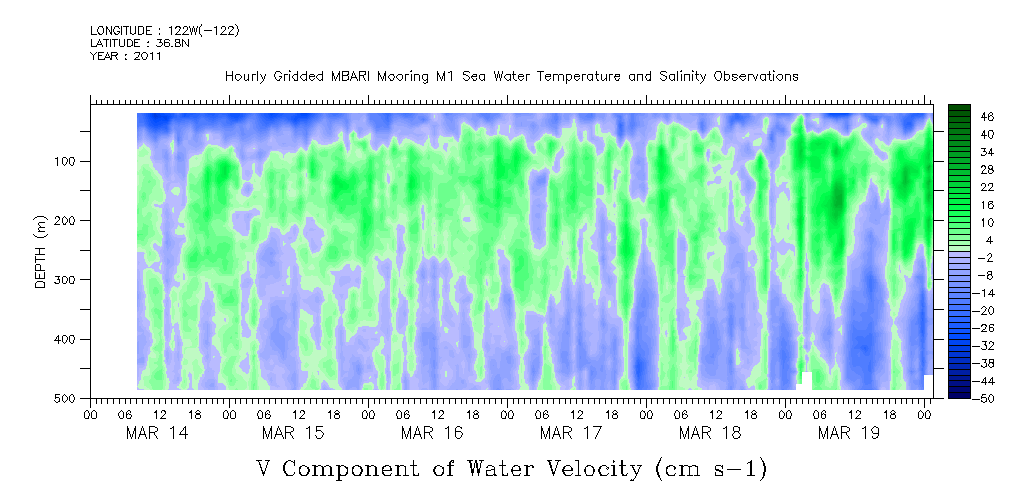 LONGITUDE : 122W(-122)
LATITUDE : 36.8N
YEAR : 2011

Hourly Gridded MBARI Mooring M1 Sea Water Temperature and Salinity Observations

DEPTH (m)

100
200
300
400
500

46
40
34
28
22
16
10
4
-2
-8
-14
-20
-26
-32
-38
-44
-50

00 06 12 18 00 06 12 18 00 06 12 18 00 06 12 18 00 06 12 18 00 06 12 18 00

MAR 14 MAR 15 MAR 16 MAR 17 MAR 18 MAR 19

V Component of Water Velocity (cm s-1)